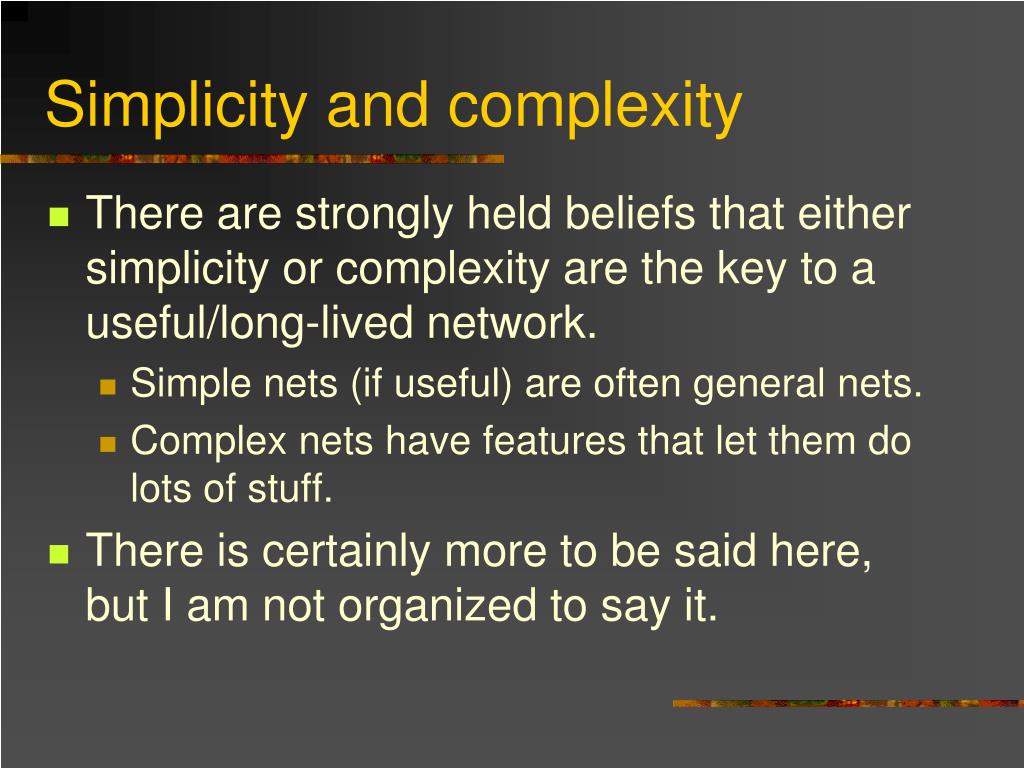 Simplicity and complexity

There are strongly held beliefs that either simplicity or complexity are the key to a useful/long-lived network.

Simple nets (if useful) are often general nets.

Complex nets have features that let them do lots of stuff.

There is certainly more to be said here, but I am not organized to say it.